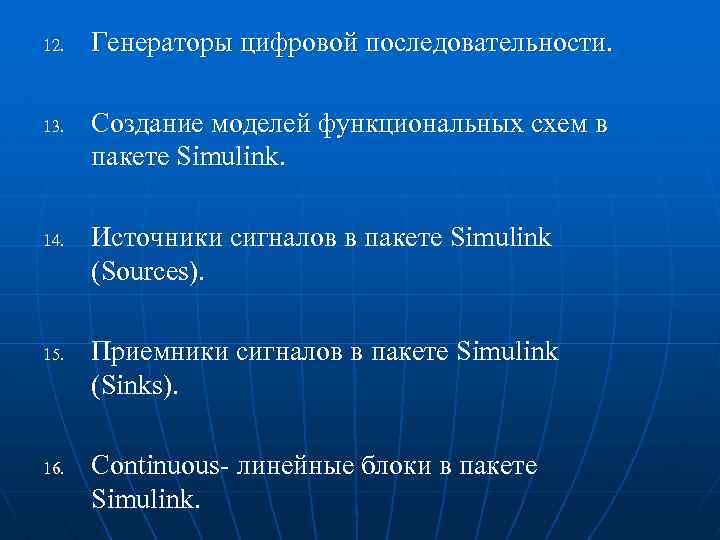 12. Генераторы цифровой последовательности.

13. Создание моделей функциональных схем в пакете Simulink.

14. Источники сигналов в пакете Simulink (Sources).

15. Приемники сигналов в пакете Simulink (Sinks).

16. Continuous- линейные блоки в пакете Simulink.